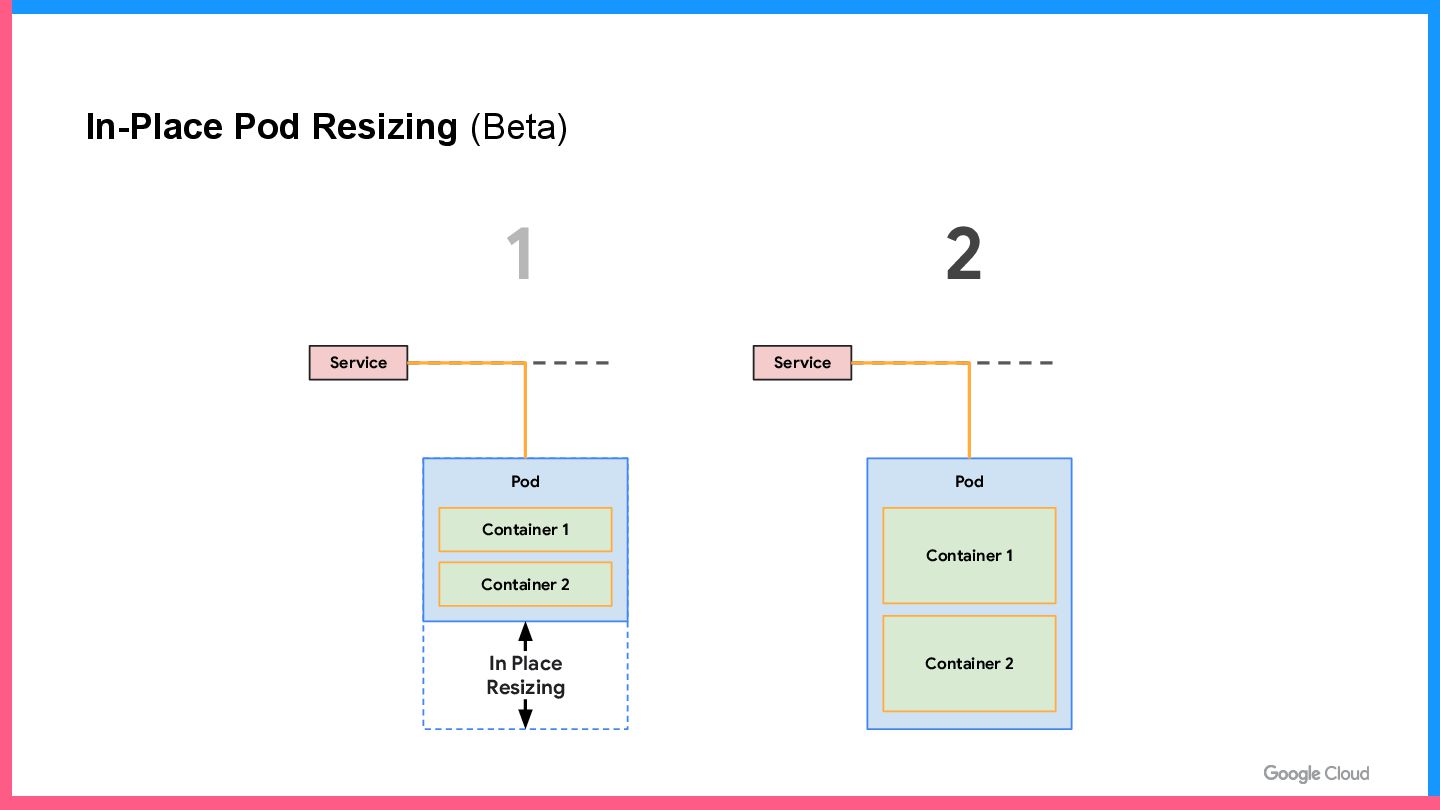 In-Place Pod Resizing (Beta)

1

Service

Pod

Container 1

Container 2

In Place Resizing

2

Service

Pod

Container 1

Container 2

Google Cloud